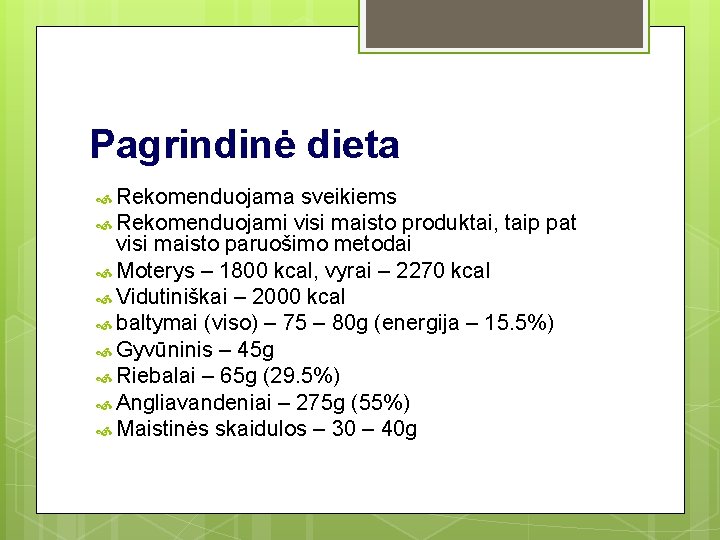 Pagrindinė dieta

Rekomenduojama sveikiems
Rekomenduojami visi maisto produktai, taip pat visi maisto paruošimo metodai
Moterys – 1800 kcal, vyrai – 2270 kcal
Vidutiniškai – 2000 kcal
baltymai (viso) – 75 – 80g (energija – 15.5%)
Gyvūninis – 45g
Riebalai – 65g (29.5%)
Angliavandeniai – 275g (55%)
Maistinės skaidulos – 30 – 40g